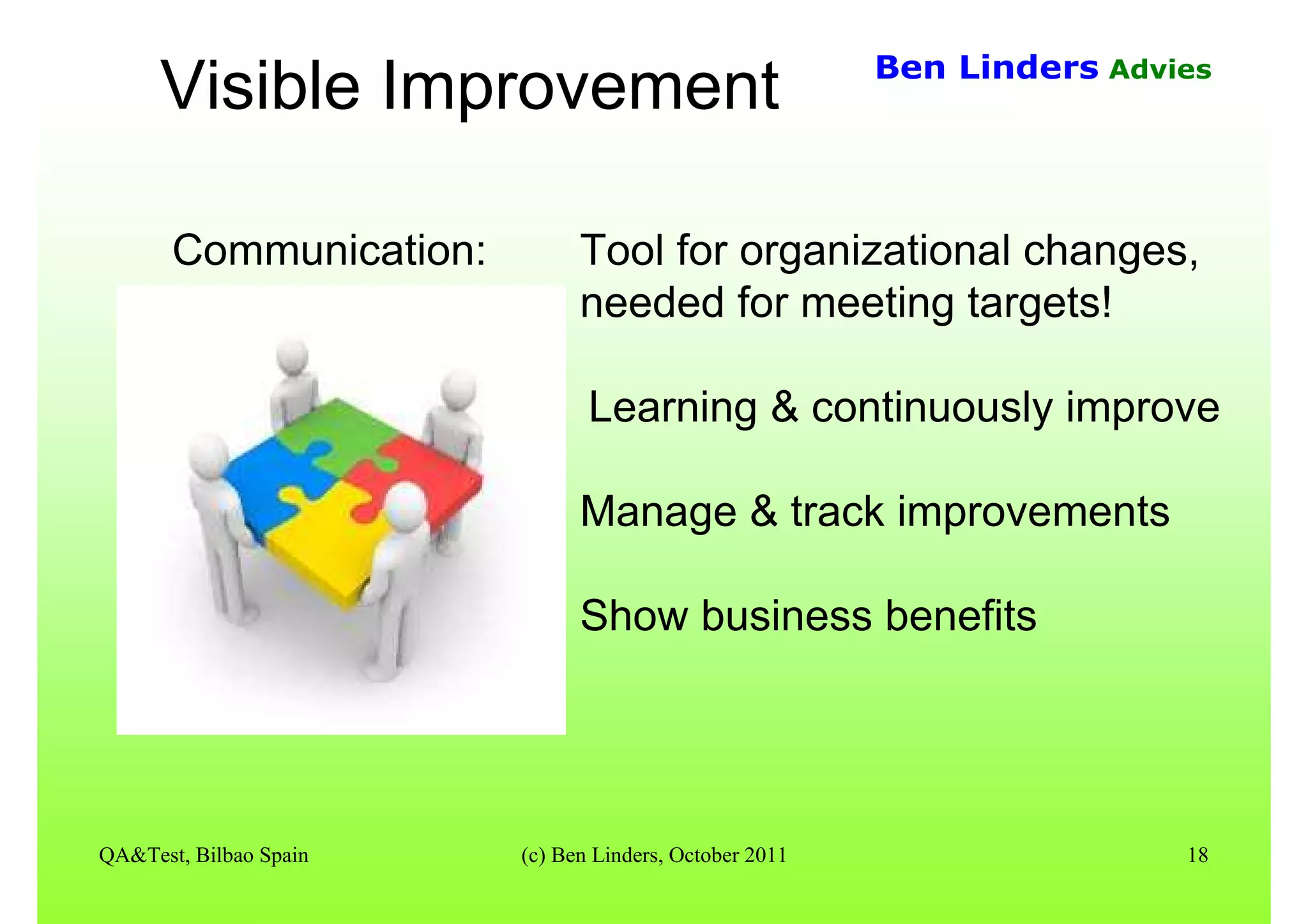 Visible Improvement

Ben Linders Advies

Communication:

Tool for organizational changes, needed for meeting targets!

Learning & continuously improve

Manage & track improvements

Show business benefits

QA&Test, Bilbao Spain

(c) Ben Linders, October 2011

18